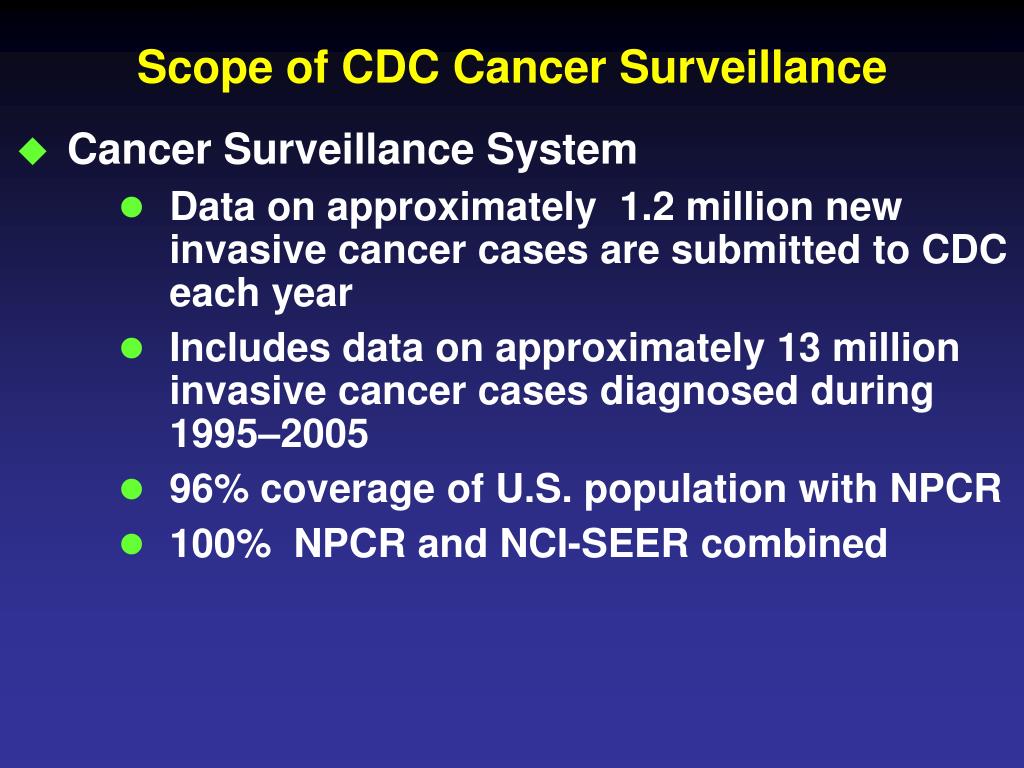 Scope of CDC Cancer Surveillance

Cancer Surveillance System

Data on approximately 1.2 million new invasive cancer cases are submitted to CDC each year

Includes data on approximately 13 million invasive cancer cases diagnosed during 1995–2005

96% coverage of U.S. population with NPCR

100% NPCR and NCI-SEER combined